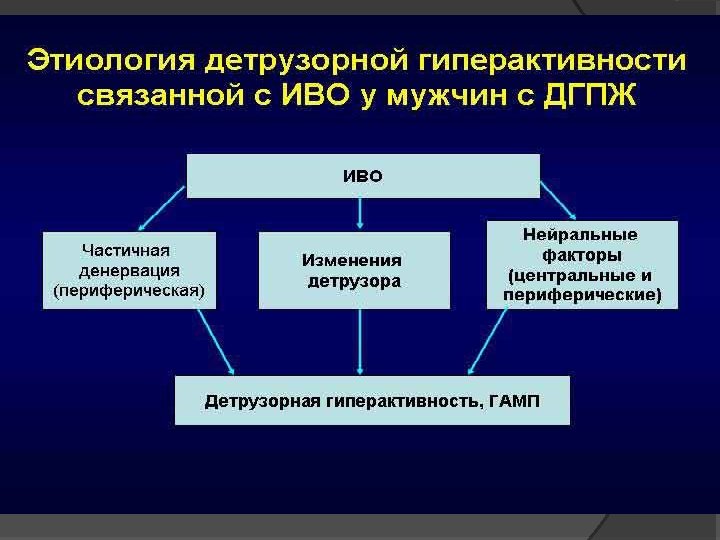 Этиология детрузорной гиперактивности связанной с ИВО у мужчин с ДГПЖ

ИВО

Частичная денервация (периферическая)

Изменения детрузора

Нейральные факторы (центральные и периферические)

Детрузорная гиперактивность, ГАМП